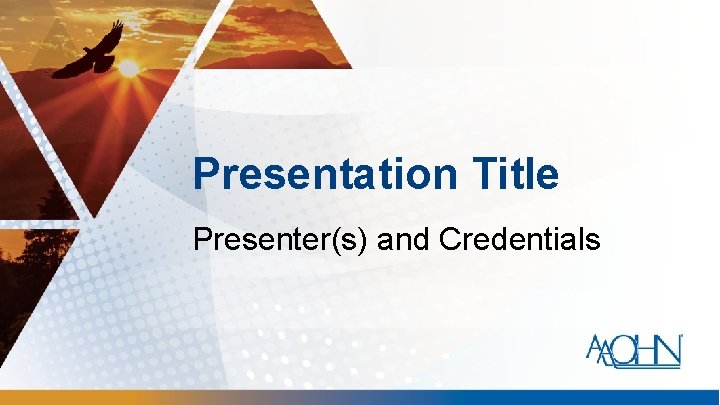 Presentation Title

Presenter(s) and Credentials

AAOHN